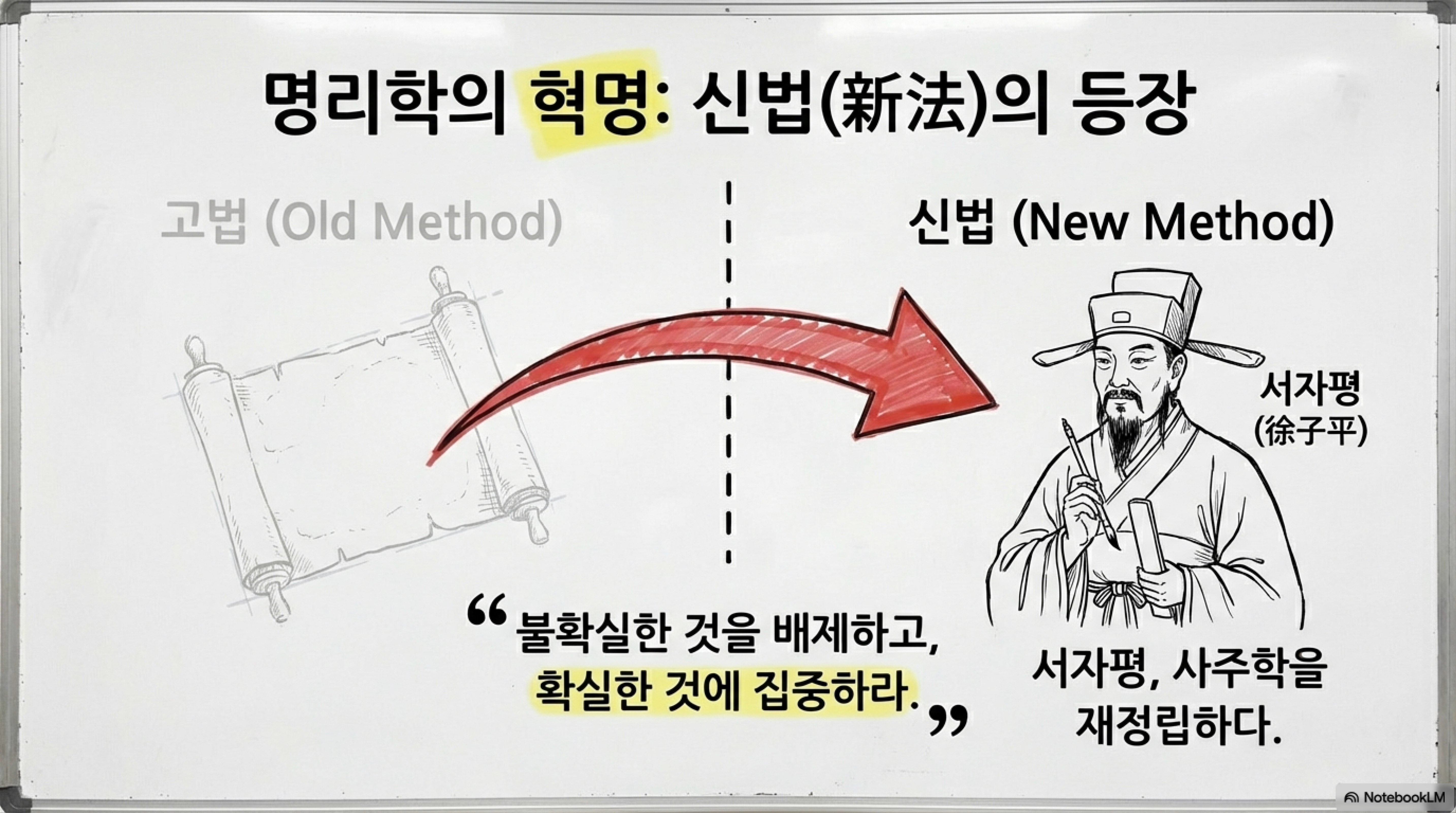 명리학의 혁명: 신법(新法)의 등장

고법 (Old Method)

신법 (New Method)

서자평 (徐子平)

“불확실한 것을 배제하고, 확실한 것에 집중하라.”

서자평, 사주학을 재정립하다.

NotebookLM